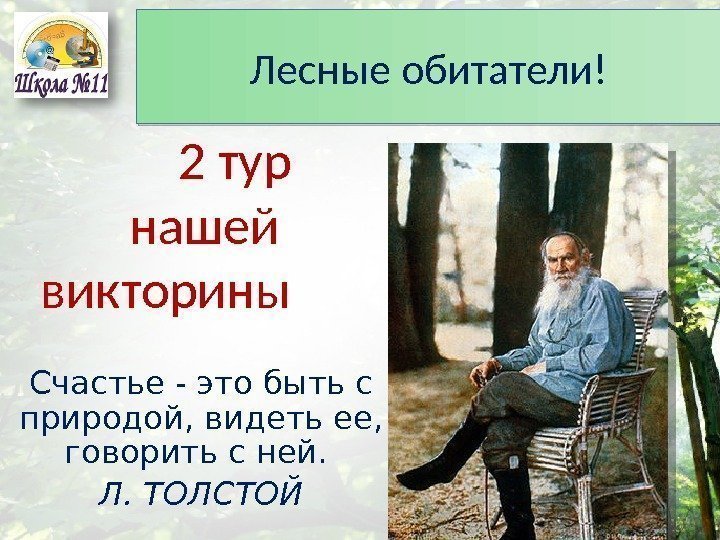 Школа №11

Лесные обитатели!

2 тур нашей викторины

Счастье - это быть с природой, видеть ее, говорить с ней.

Л. ТОЛСТОЙ